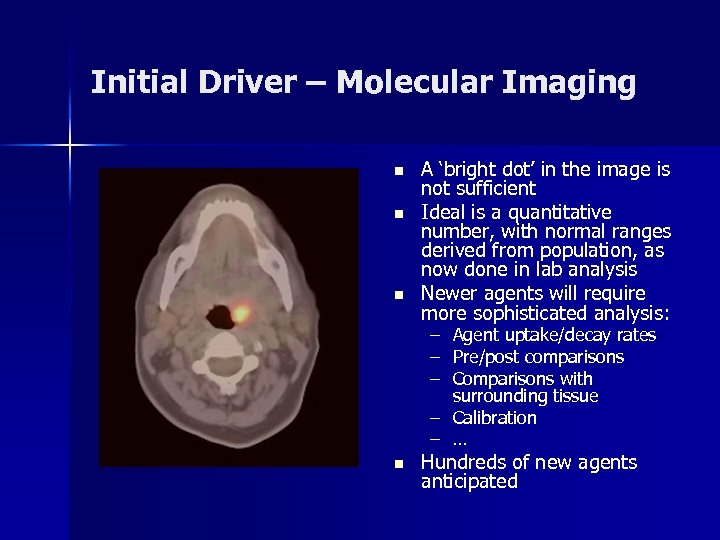 Initial Driver – Molecular Imaging

- A ‘bright dot’ in the image is not sufficient
- Ideal is a quantitative number, with normal ranges derived from population, as now done in lab analysis
- Newer agents will require more sophisticated analysis:
  – Agent uptake/decay rates
  – Pre/post comparisons
  – Comparisons with surrounding tissue
  – Calibration
  – …
- Hundreds of new agents anticipated